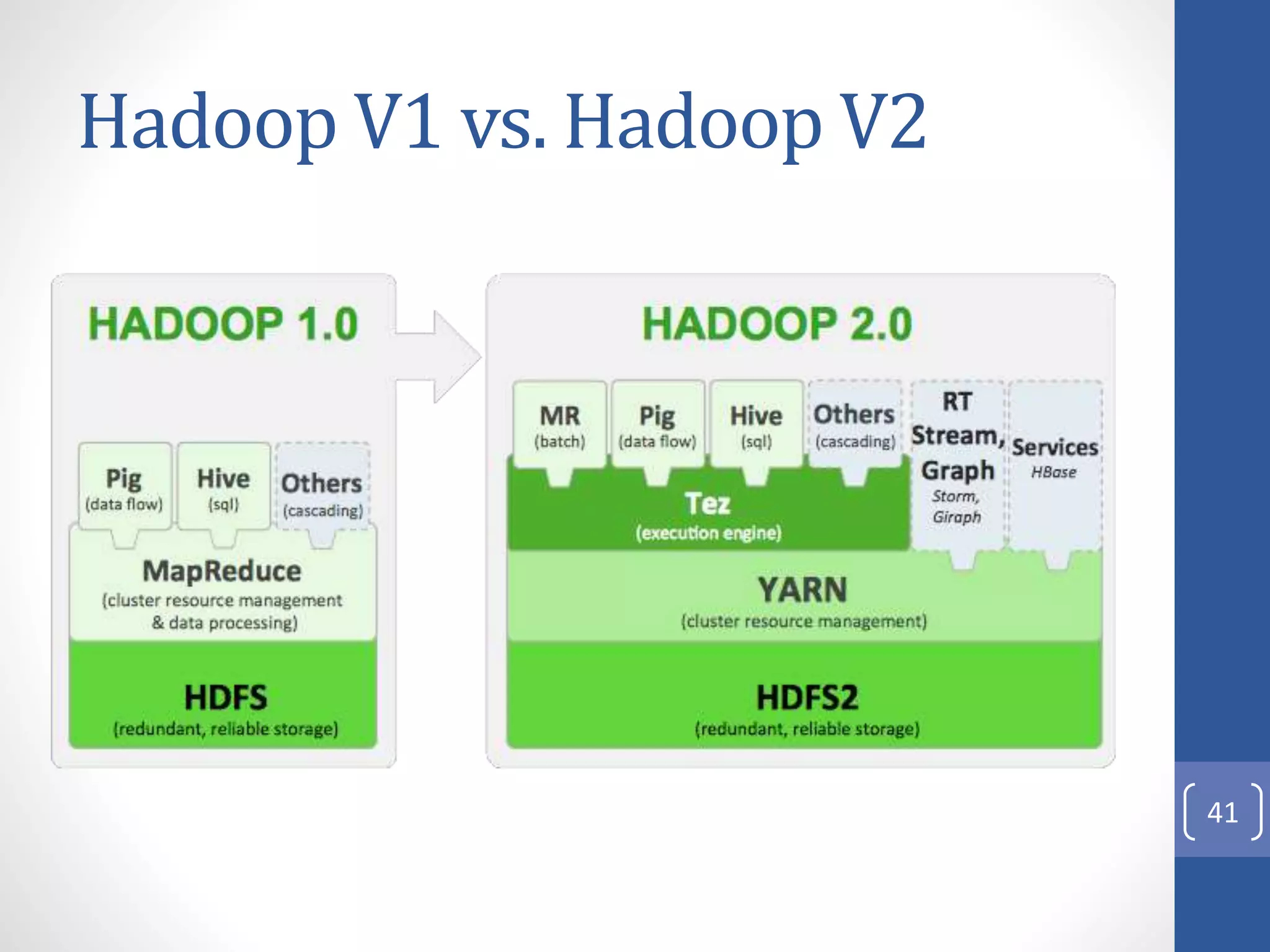 Hadoop V1 vs. Hadoop V2

HADOOP 1.0

Pig
(data flow)

Hive
(sql)

Others
(cascading)

MapReduce
(cluster resource management & data processing)

HDFS
(redundant, reliable storage)

HADOOP 2.0

MR
(batch)

Pig
(data flow)

Hive
(sql)

Others
(cascading)

RT Stream, Graph
Storm, Giraph

Services
HBase

Tez
(execution engine)

YARN
(cluster resource management)

HDFS2
(redundant, reliable storage)

41